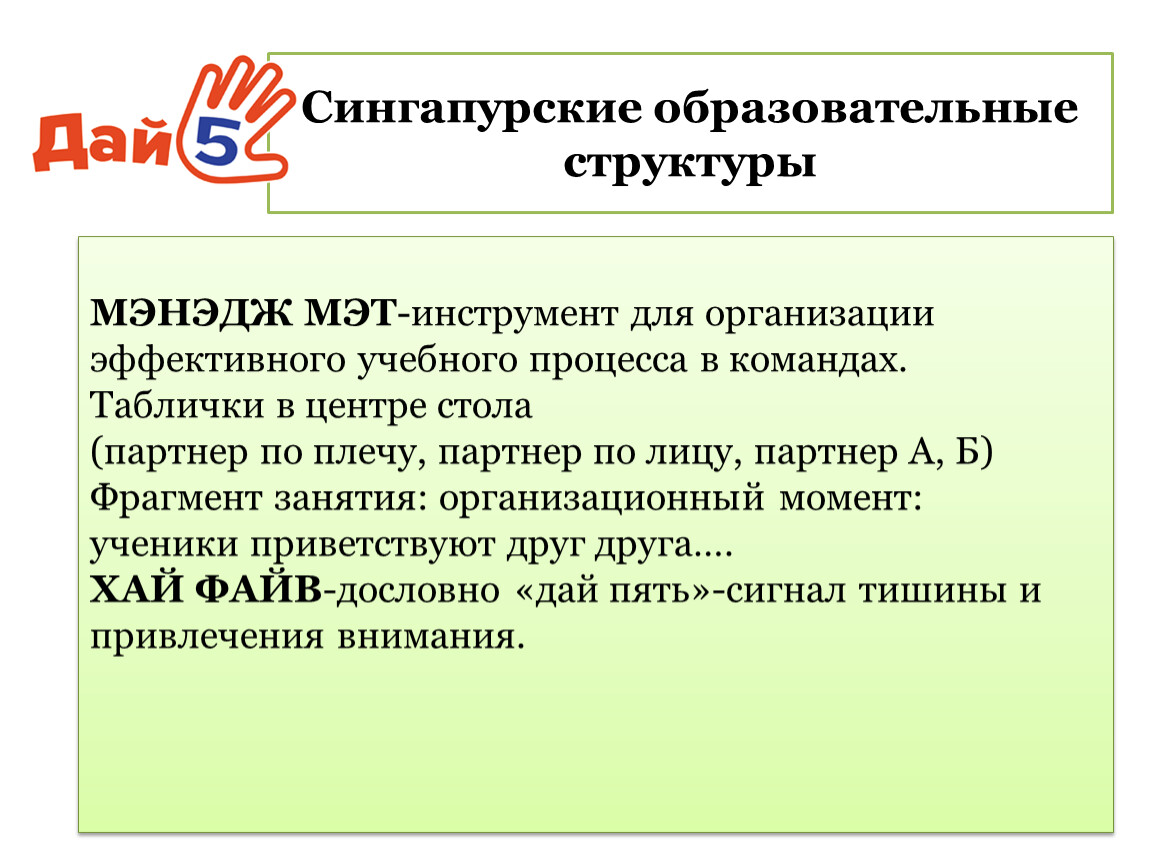 Дай 5

Сингапурские образовательные структуры

МЭНЭДЖ МЭТ-инструмент для организации эффективного учебного процесса в командах.
Таблички в центре стола
(партнер по плечу, партнер по лицу, партнер А, Б)
Фрагмент занятия: организационный момент: ученики приветствуют друг друга….
ХАЙ ФАЙВ-дословно «дай пять»-сигнал тишины и привлечения внимания.